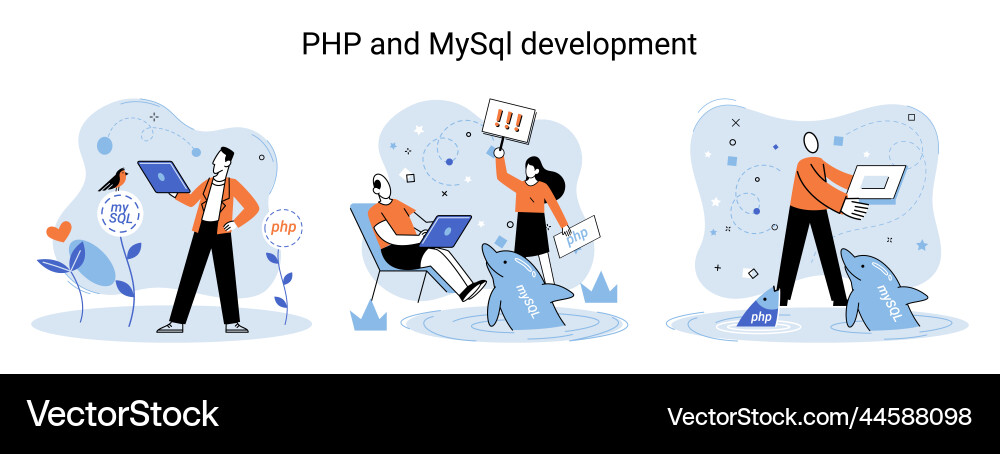 PHP and MySql development

my SQL

php

!!!

php

mySQL

php

mySQL

VectorStock

VectorStock.com/44588098